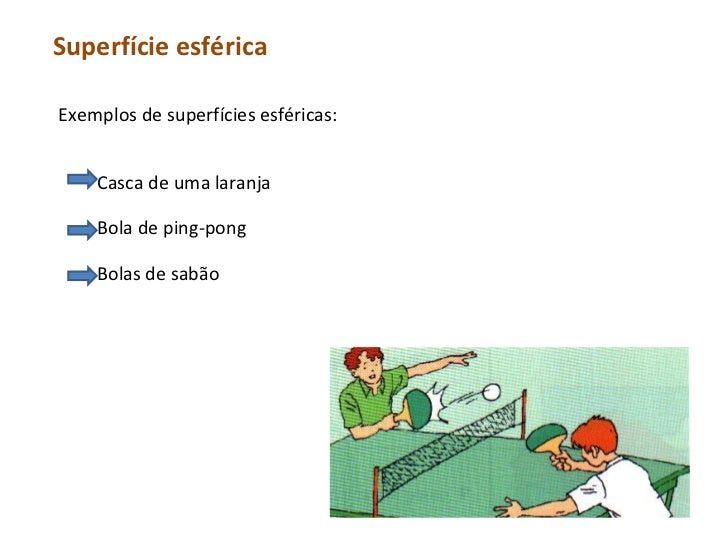 Superfície esférica

Exemplos de superfícies esféricas:

Casca de uma laranja

Bola de ping-pong

Bolas de sabão